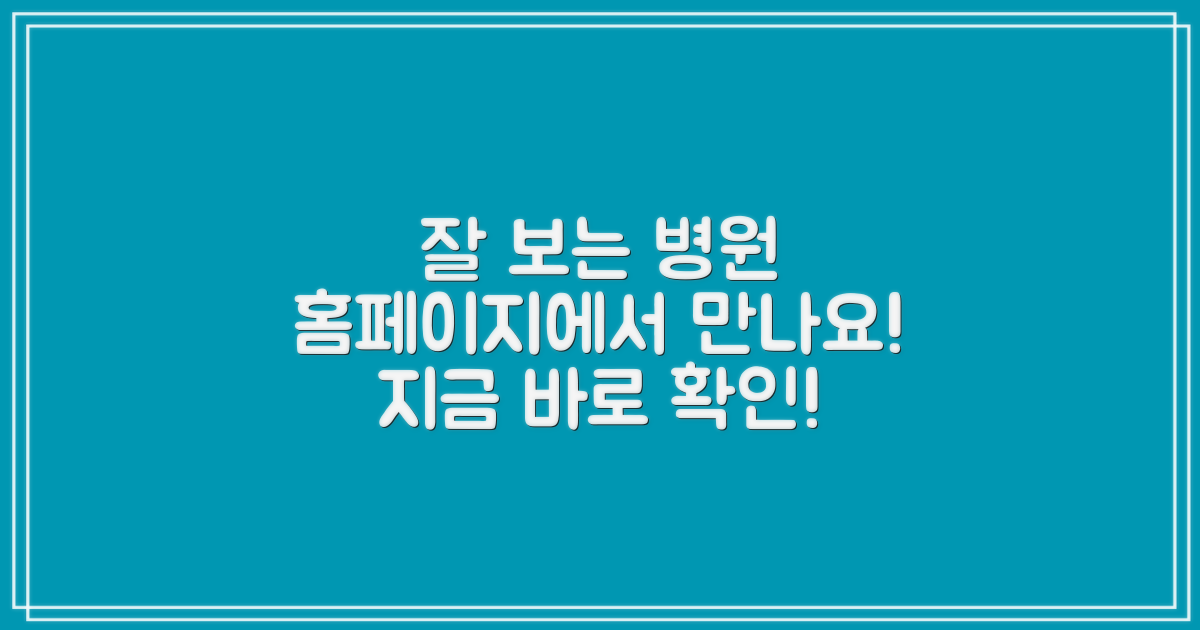 잘 보는 병원
홈페이지에서 만나요!
지금 바로 확인!